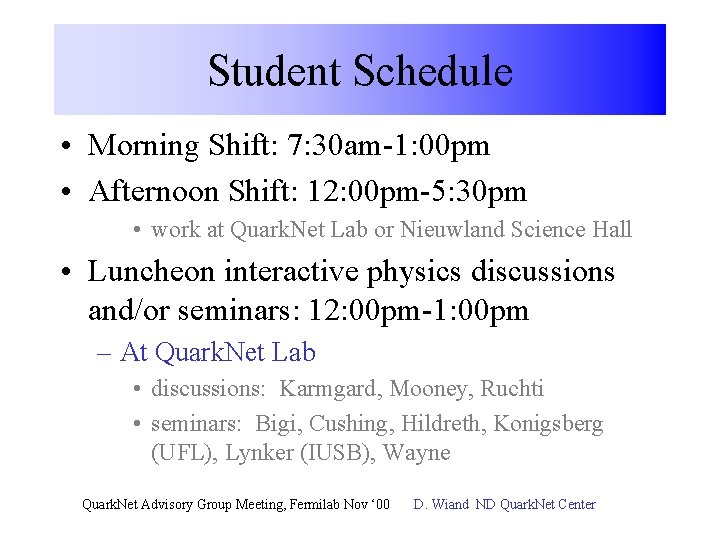 Student Schedule

• Morning Shift: 7:30am-1:00pm

• Afternoon Shift: 12:00pm-5:30pm

• work at QuarkNet Lab or Nieuwland Science Hall

• Luncheon interactive physics discussions and/or seminars: 12:00pm-1:00pm

– At QuarkNet Lab

• discussions: Karmgard, Mooney, Ruchti

• seminars: Bigi, Cushing, Hildreth, Konigsberg (UFL), Lynker (IUSB), Wayne

QuarkNet Advisory Group Meeting, Fermilab Nov '00 D. Wiand ND QuarkNet Center